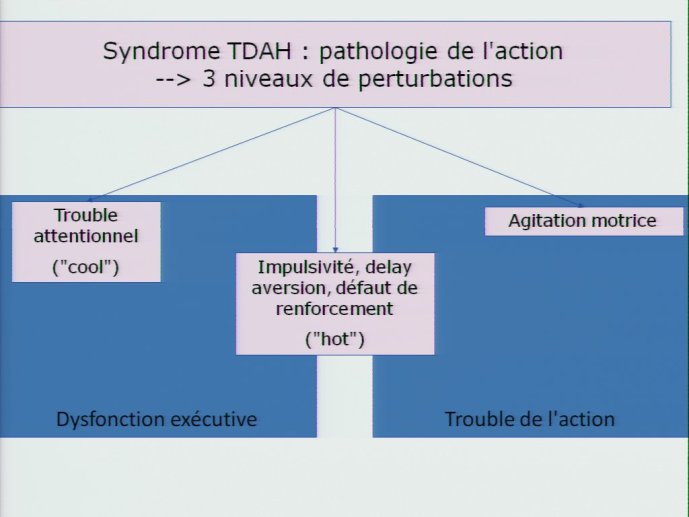 Syndrome TDAH : pathologie de l'action
--> 3 niveaux de perturbations

Trouble attentionnel
("cool")

Impulsivité, delay aversion, défaut de renforcement
("hot")

Agitation motrice

Dysfonction exécutive

Trouble de l'action